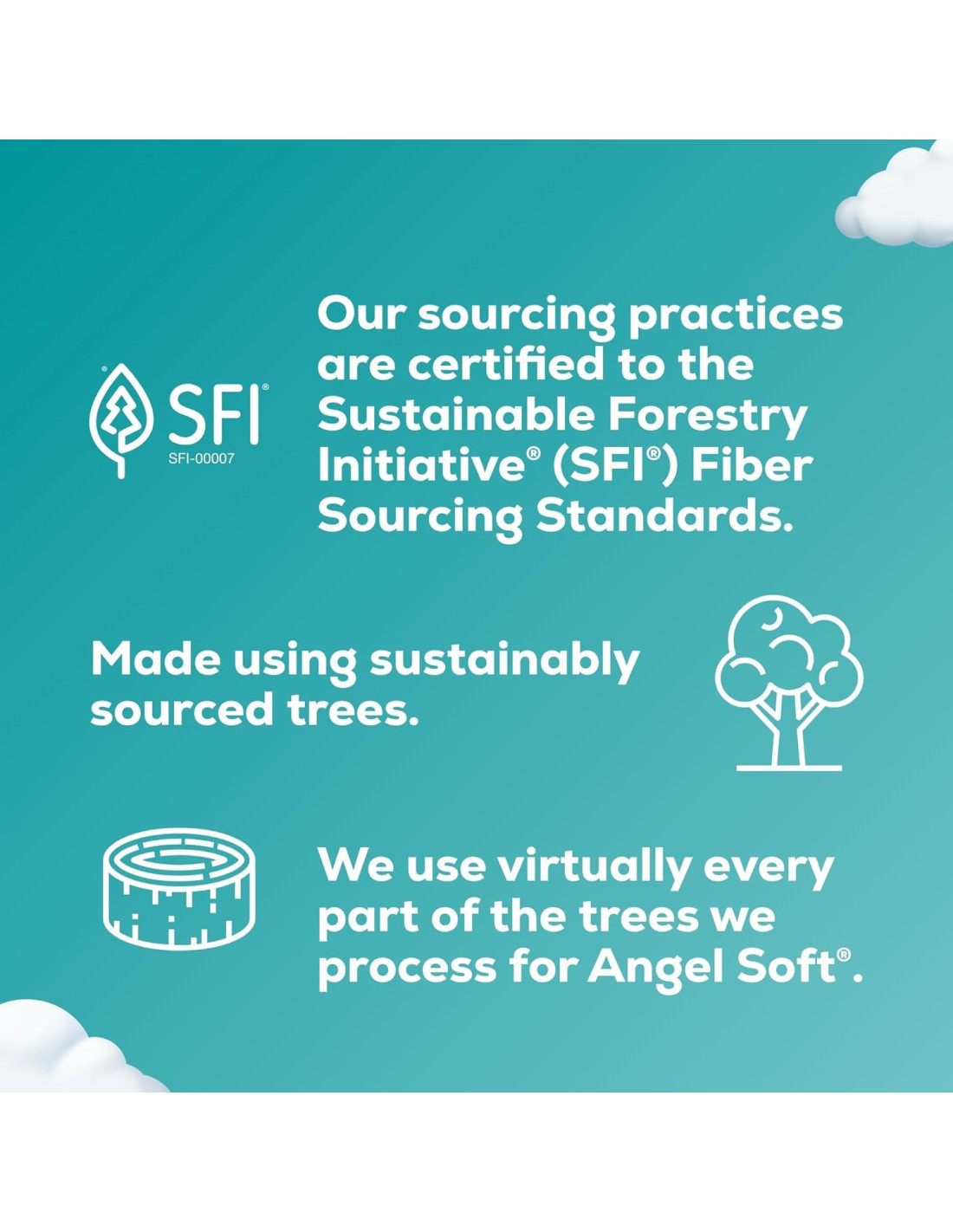 SFI®
SFI-00007

Our sourcing practices are certified to the Sustainable Forestry Initiative® (SFI®) Fiber Sourcing Standards.

Made using sustainably sourced trees.

We use virtually every part of the trees we process for Angel Soft®.